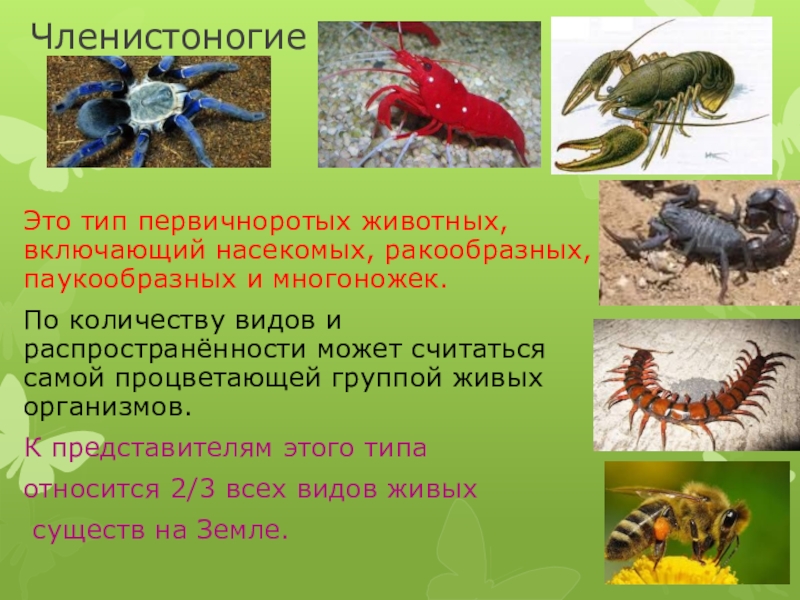 Членистоногие

Это тип первичноротых животных, включающий насекомых, ракообразных, паукообразных и многоножек.

По количеству видов и распространённости может считаться самой процветающей группой живых организмов.

К представителям этого типа относится 2/3 всех видов живых существ на Земле.